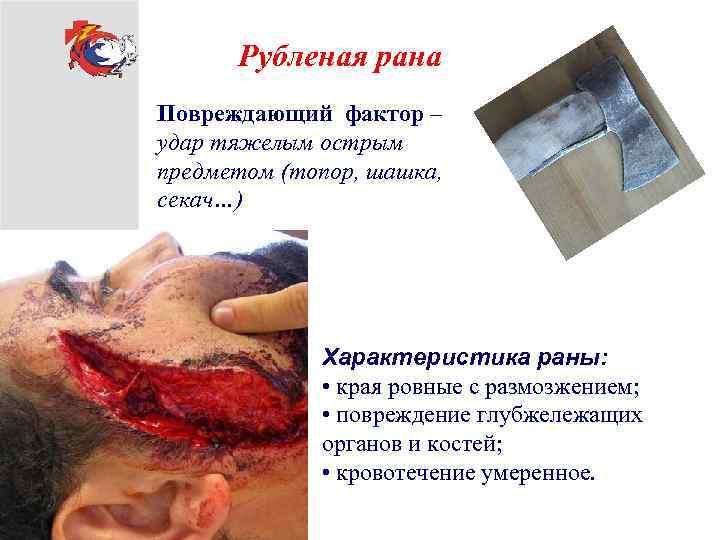 Рубленая рана

Повреждающий фактор – удар тяжелым острым предметом (топор, шашка, секач…)

Характеристика раны:
• края ровные с размозжением;
• повреждение глубжележащих органов и костей;
• кровотечение умеренное.